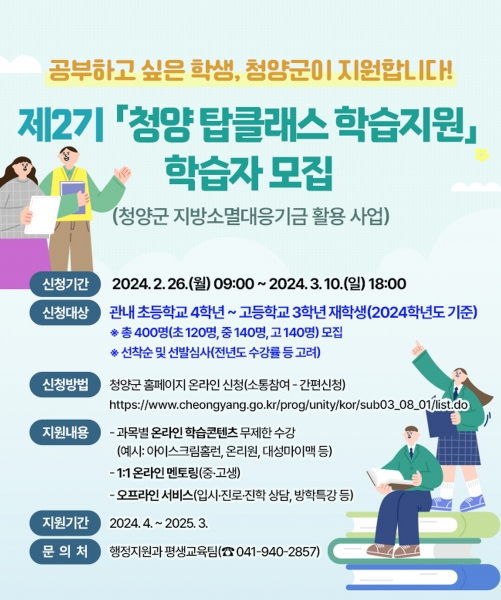 공부하고 싶은 학생, 청양군이 지원합니다!

제2기 「청양 탑클래스 학습지원」 학습자 모집

(청양군 지방소멸대응기금 활용 사업)

신청기간 2024. 2. 26.(월) 09:00 ~ 2024. 3. 10.(일) 18:00

신청대상 관내 초등학교 4학년 ~ 고등학교 3학년 재학생(2024학년도 기준)
※ 총 400명(초 120명, 중 140명, 고 140명) 모집
※ 선착순 및 선발심사(전년도 수강률 등 고려)

신청방법 청양군 홈페이지 온라인 신청(소통참여 - 간편신청)
https://www.cheongyang.go.kr/prog/unity/kor/sub03_08_01/list.do

지원내용 - 과목별 온라인 학습콘텐츠 무제한 수강
(예시: 아이스크림홈런, 온리원, 대성마이맥 등)
- 1:1 온라인 멘토링(중·고생)
- 오프라인 서비스(입시·진로·진학 상담, 방학특강 등)

지원기간 2024. 4. ~ 2025. 3.

문 의 처 행정지원과 평생교육팀(☎ 041-940-2857)